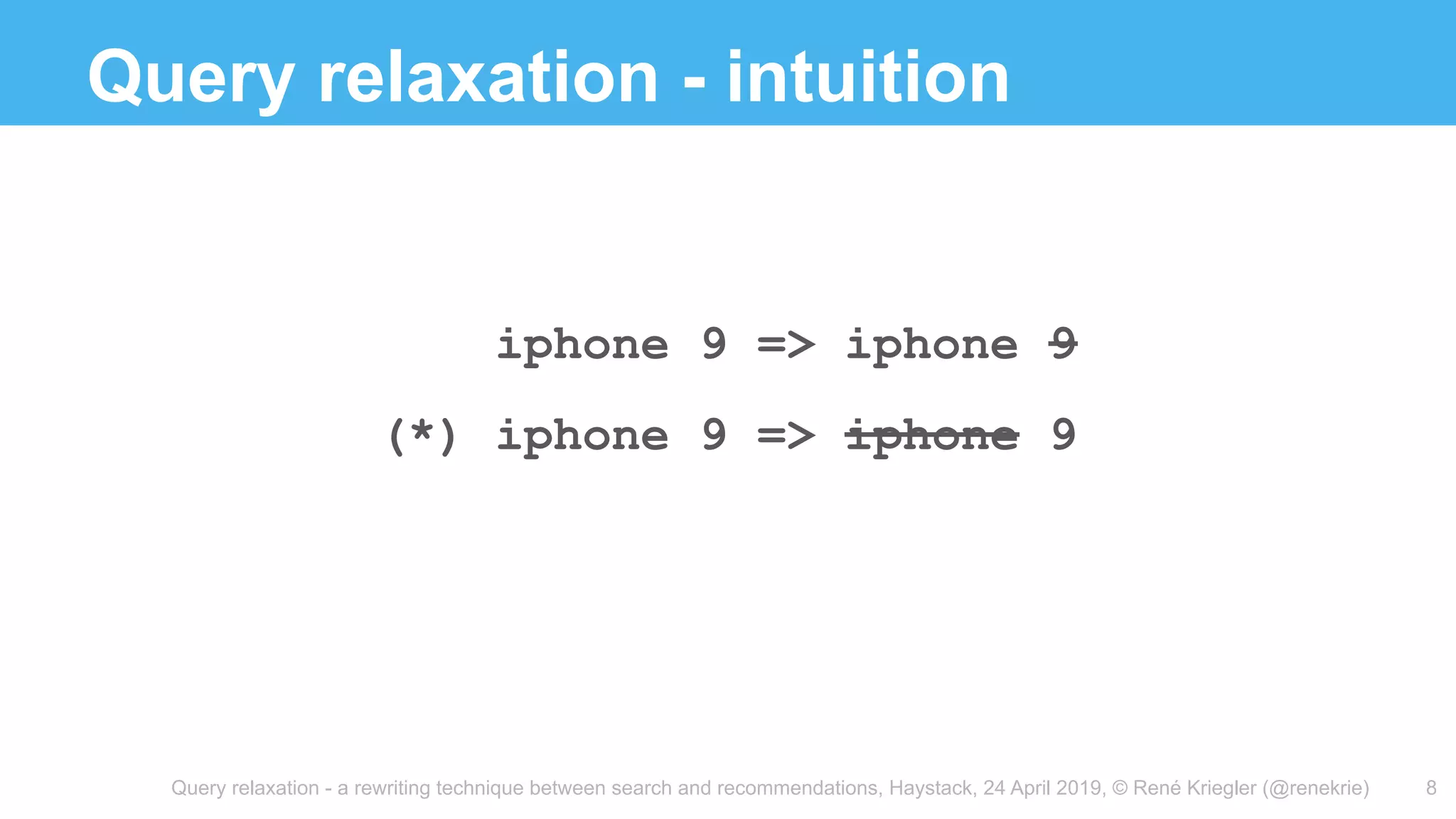 Query relaxation - intuition

iphone 9 => iphone ~~9~~

(*) iphone 9 => ~~iphone~~ 9

Query relaxation - a rewriting technique between search and recommendations, Haystack, 24 April 2019, © René Kriegler (@renekrie) 8